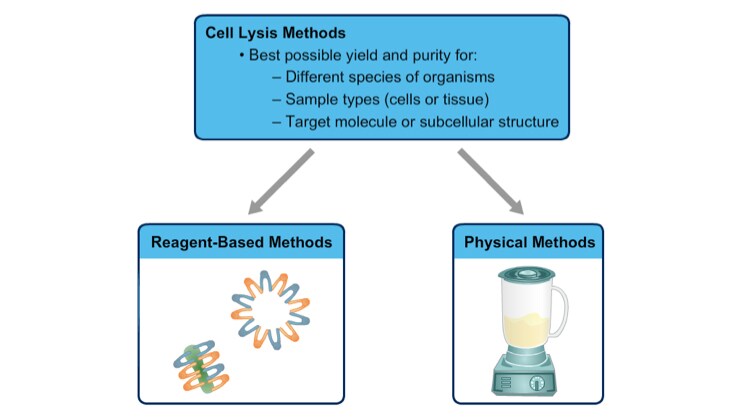 Cell Lysis Methods
• Best possible yield and purity for:
– Different species of organisms
– Sample types (cells or tissue)
– Target molecule or subcellular structure

Reagent-Based Methods

Physical Methods